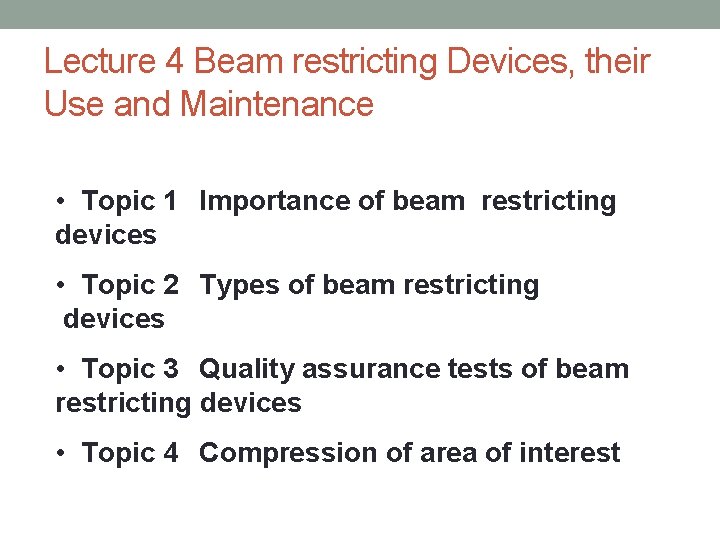 Lecture 4 Beam restricting Devices, their Use and Maintenance

• Topic 1 Importance of beam restricting devices

• Topic 2 Types of beam restricting devices

• Topic 3 Quality assurance tests of beam restricting devices

• Topic 4 Compression of area of interest